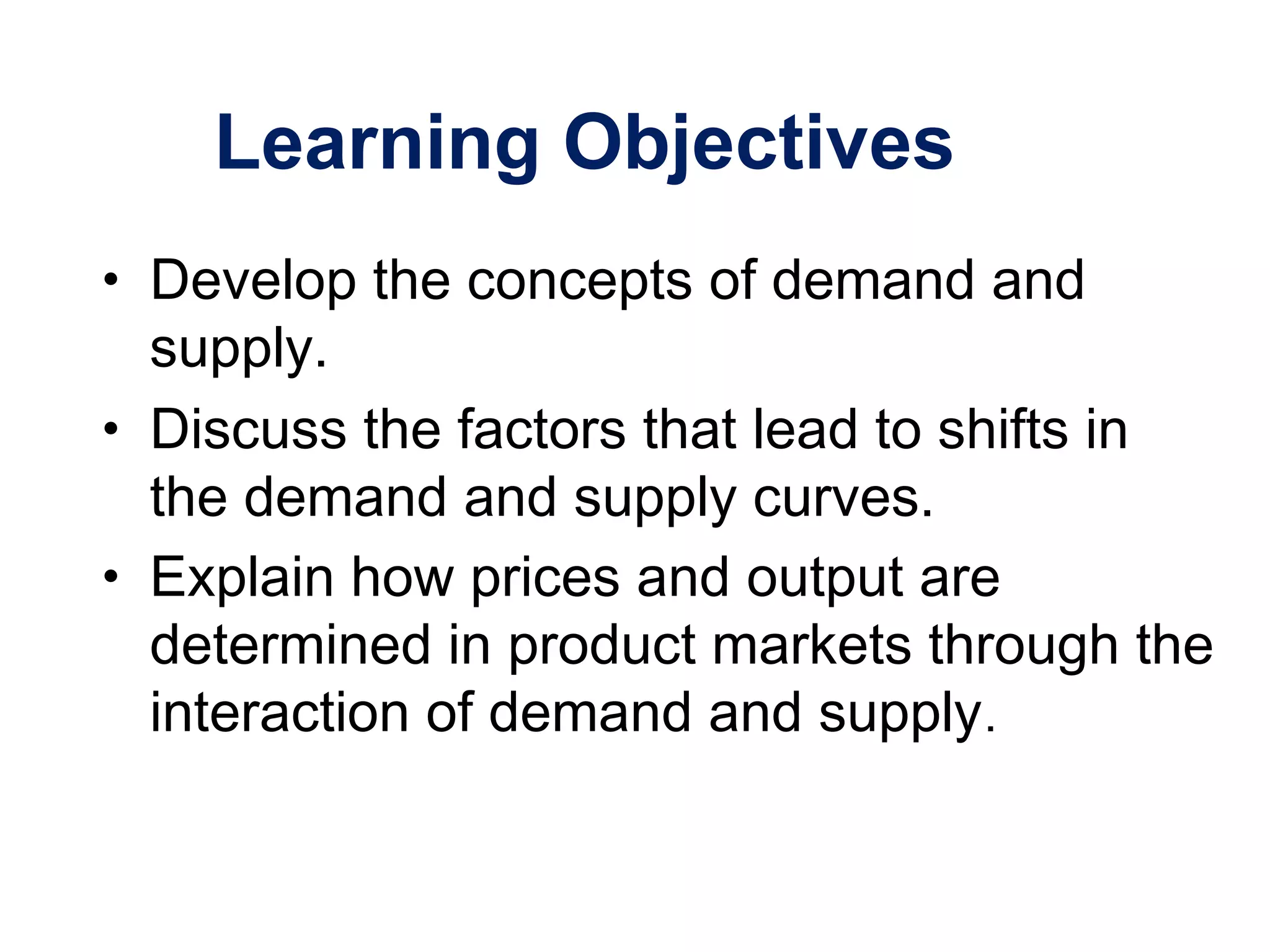 Learning Objectives

• Develop the concepts of demand and supply.
• Discuss the factors that lead to shifts in the demand and supply curves.
• Explain how prices and output are determined in product markets through the interaction of demand and supply.